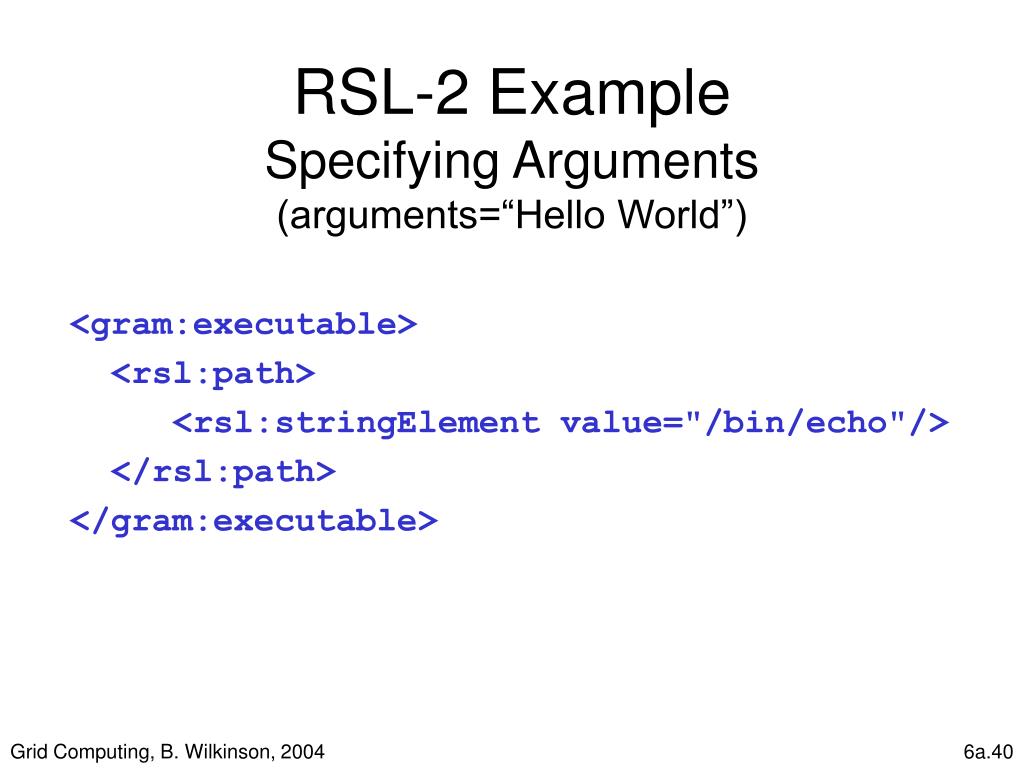 RSL-2 Example
Specifying Arguments
(arguments=“Hello World”)

<gram:executable>
<rsl:path>
<rsl:stringElement value="/bin/echo"/>
</rsl:path>
</gram:executable>

Grid Computing, B. Wilkinson, 2004

6a.40